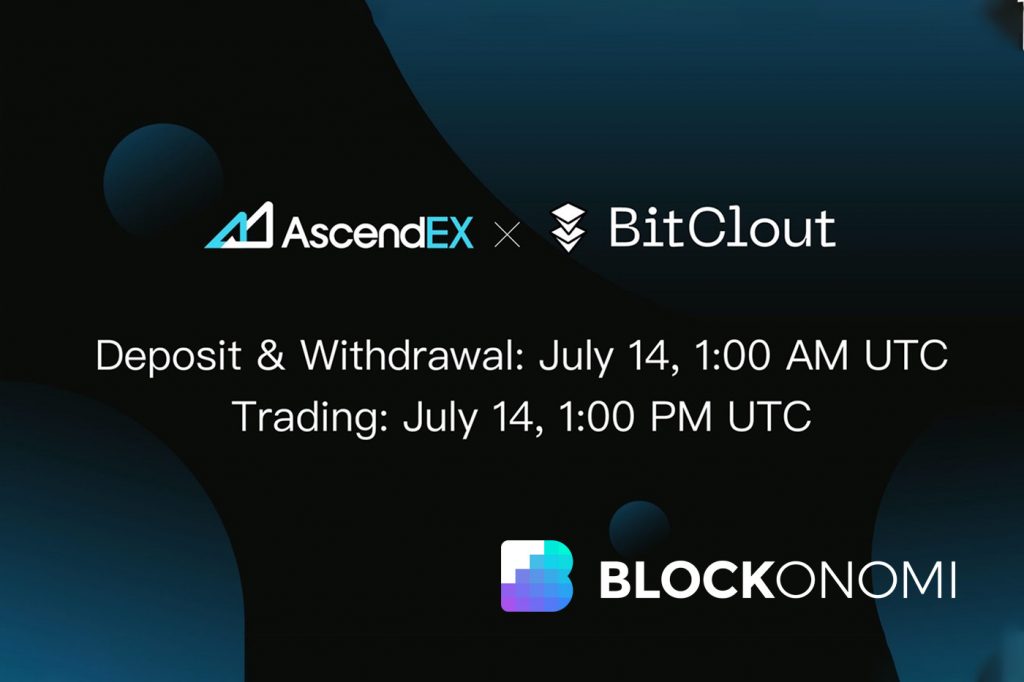 AscendEX × BitClout

Deposit & Withdrawal: July 14, 1:00 AM UTC
Trading: July 14, 1:00 PM UTC

BLOCKONOMI